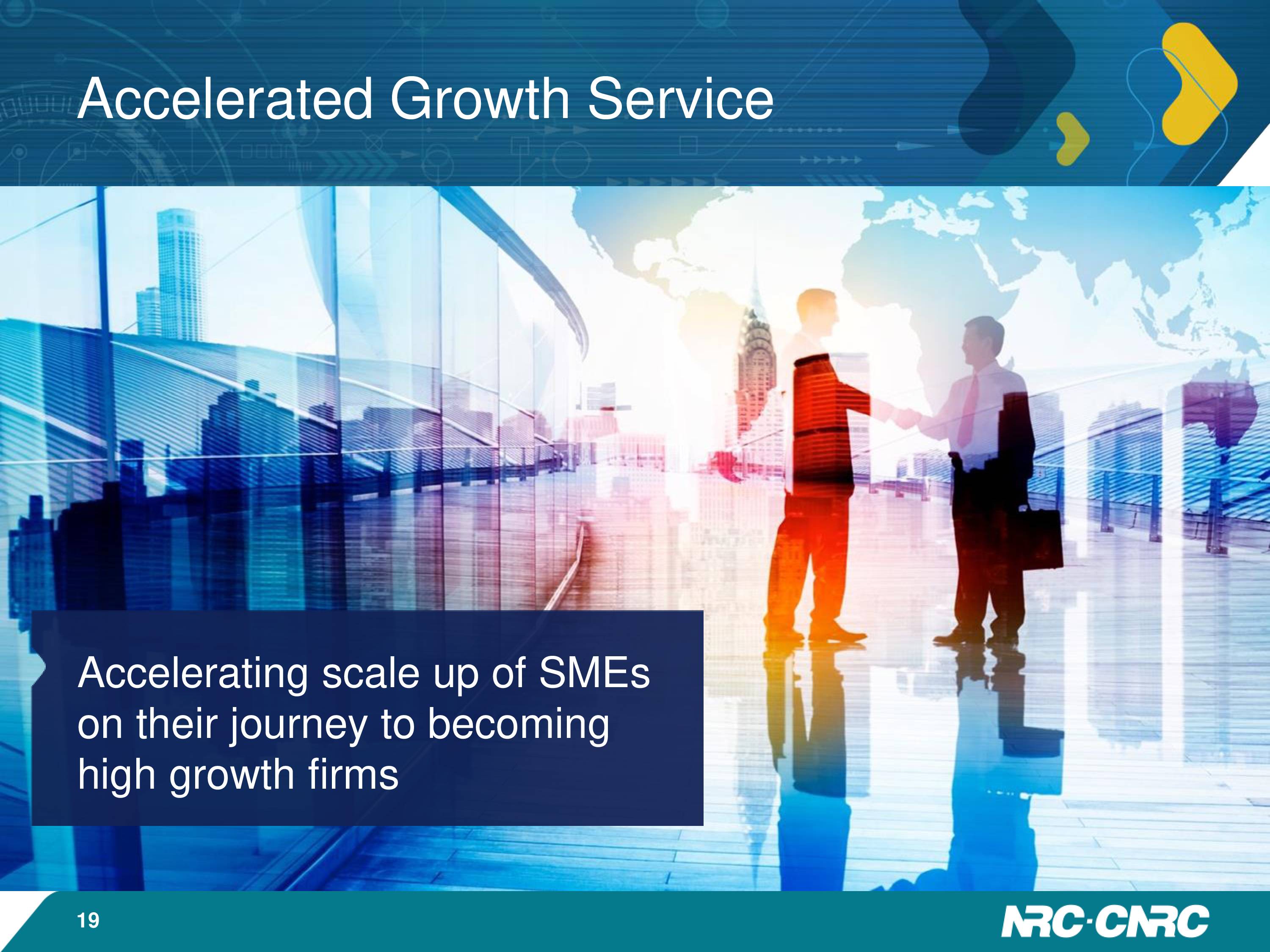 Accelerated Growth Service

Accelerating scale up of SMEs on their journey to becoming high growth firms

19

NRC·CNRC